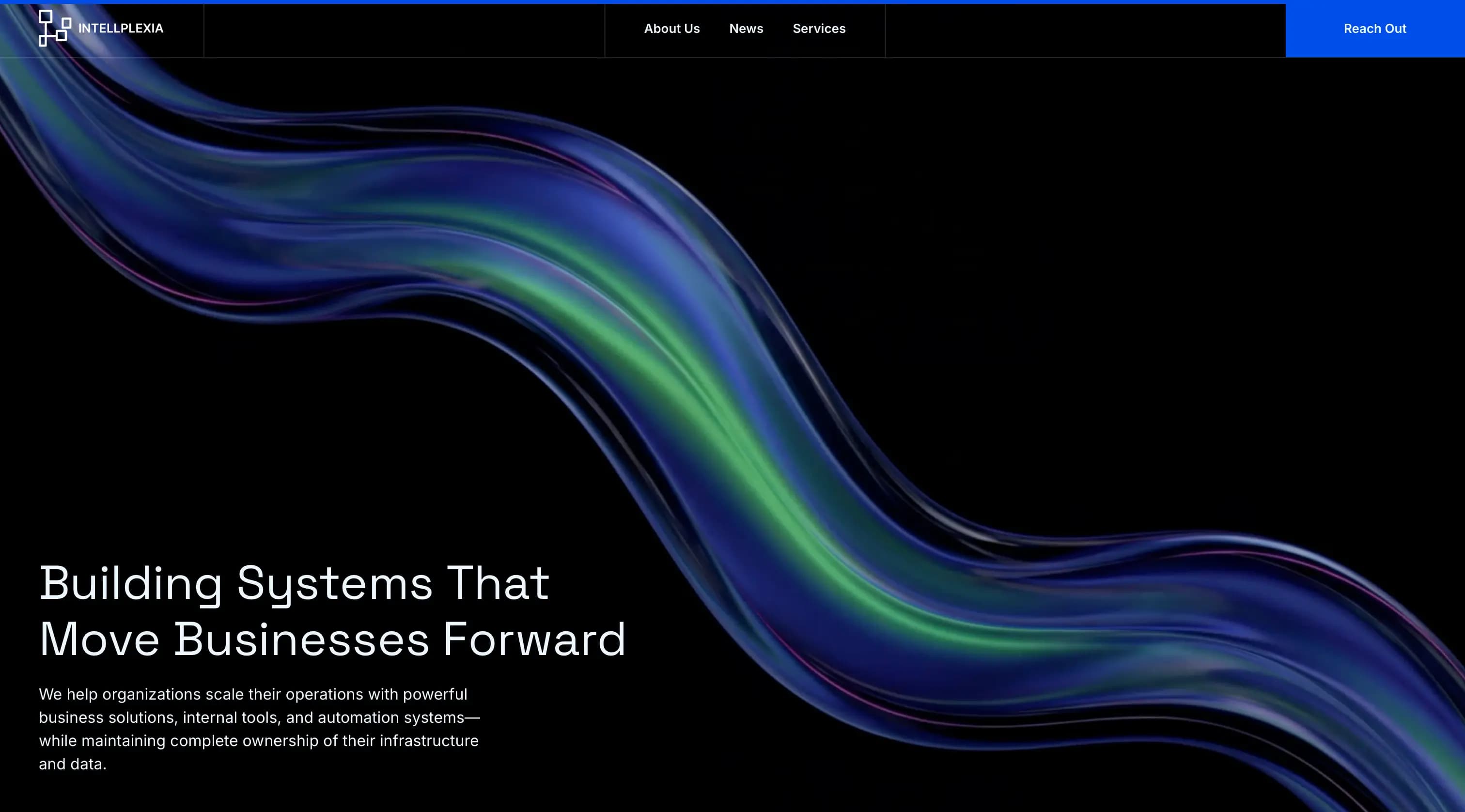 INTELLPLEXIA

About Us News Services

Reach Out

Building Systems That Move Businesses Forward

We help organizations scale their operations with powerful business solutions, internal tools, and automation systems—while maintaining complete ownership of their infrastructure and data.